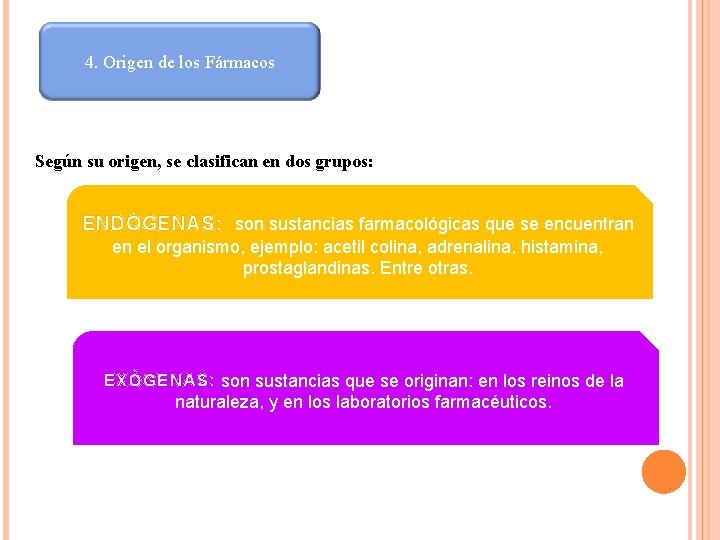 4. Origen de los Fármacos

Según su origen, se clasifican en dos grupos:

ENDÓGENAS: son sustancias farmacológicas que se encuentran en el organismo, ejemplo: acetil colina, adrenalina, histamina, prostaglandinas. Entre otras.

EXÓGENAS: son sustancias que se originan: en los reinos de la naturaleza, y en los laboratorios farmacéuticos.